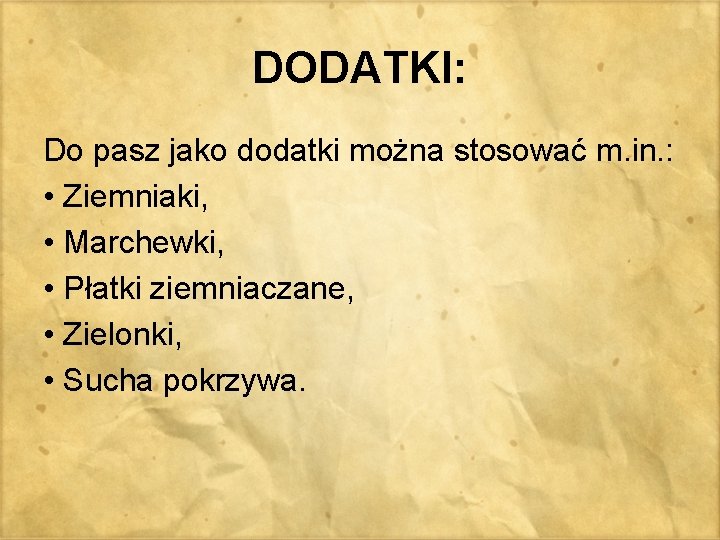 DODATKI:

Do pasz jako dodatki można stosować m.in.:

• Ziemniaki,
• Marchewki,
• Płatki ziemniaczane,
• Zielonki,
• Sucha pokrzywa.